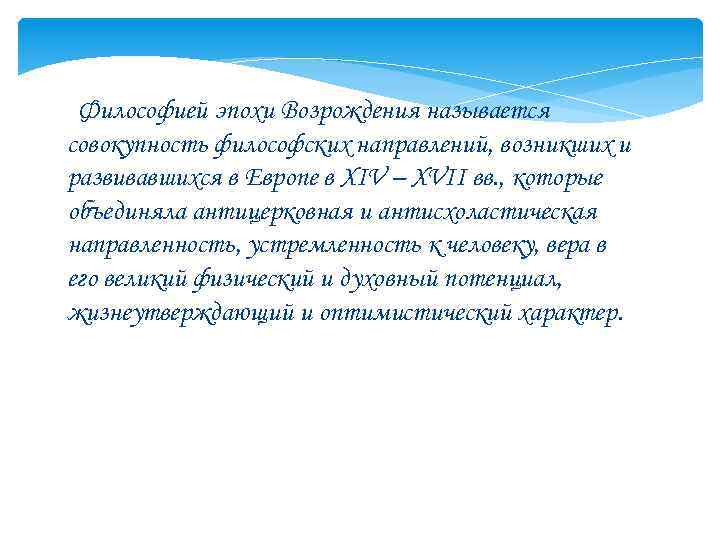 Философией эпохи Возрождения называется совокупность философских направлений, возникших и развивавшихся в Европе в XIV – XVII вв., которые объединяла антицерковная и антисхоластическая направленность, устремленность к человеку, вера в его великий физический и духовный потенциал, жизнеутверждающий и оптимистический характер.